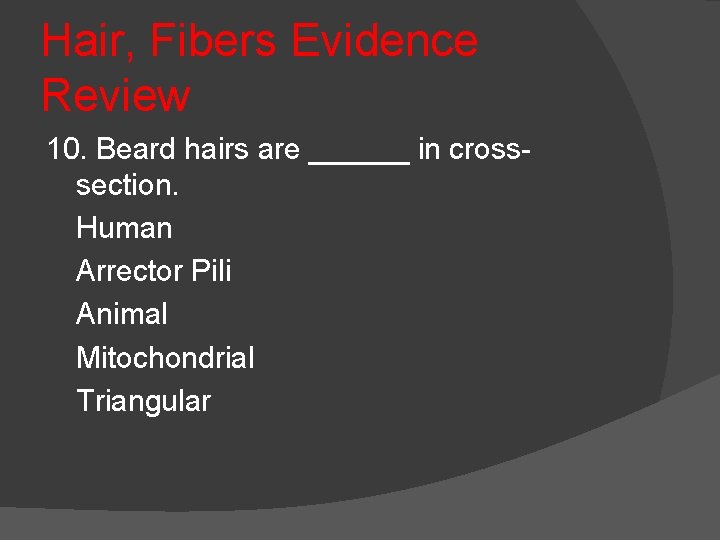 Hair, Fibers Evidence Review

10. Beard hairs are ______ in cross-section.

Human

Arrector Pili

Animal

Mitochondrial

Triangular